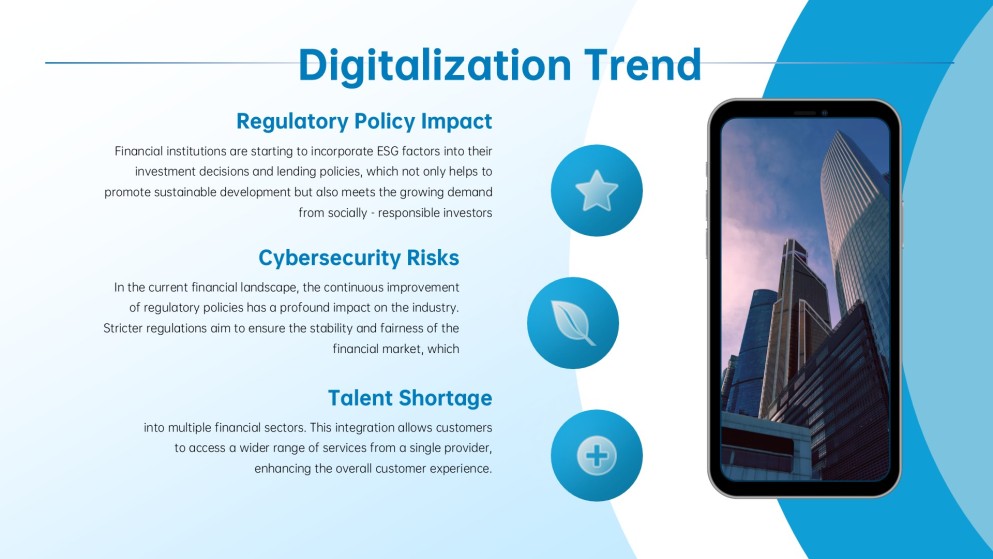 Digitalization Trend

Regulatory Policy Impact

Financial institutions are starting to incorporate ESG factors into their investment decisions and lending policies, which not only helps to promote sustainable development but also meets the growing demand from socially - responsible investors

Cybersecurity Risks

In the current financial landscape, the continuous improvement of regulatory policies has a profound impact on the industry. Stricter regulations aim to ensure the stability and fairness of the financial market, which

Talent Shortage

into multiple financial sectors. This integration allows customers to access a wider range of services from a single provider, enhancing the overall customer experience.